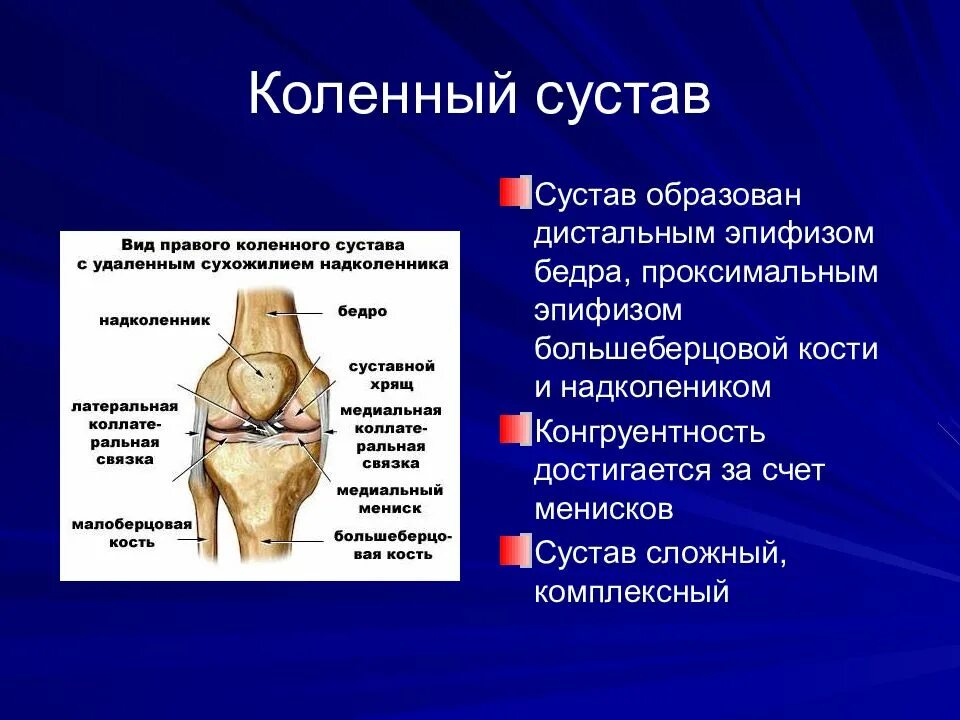 Коленный сустав

Вид правого коленного сустава с удаленным сухожилием надколенника

надколенник

бедро

суставной хрящ

латеральная коллатеральная связка

медиальная коллатеральная связка

медиальный мениск

малоберцовая кость

большеберцовая кость

Сустав образован дистальным эпифизом бедра, проксимальным эпифизом большеберцовой кости и надколеником

Конгруентность достигается за счет менисков

Сустав сложный, комплексный